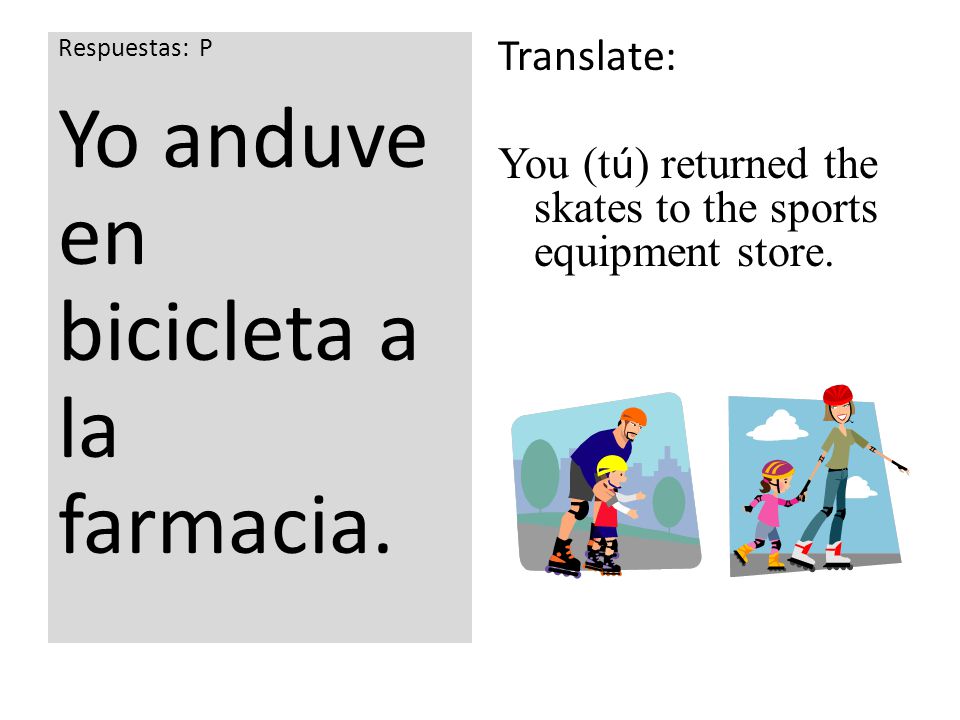 Respuestas: P

Yo anduve en bicicleta a la farmacia.

Translate:

You (tú) returned the skates to the sports equipment store.